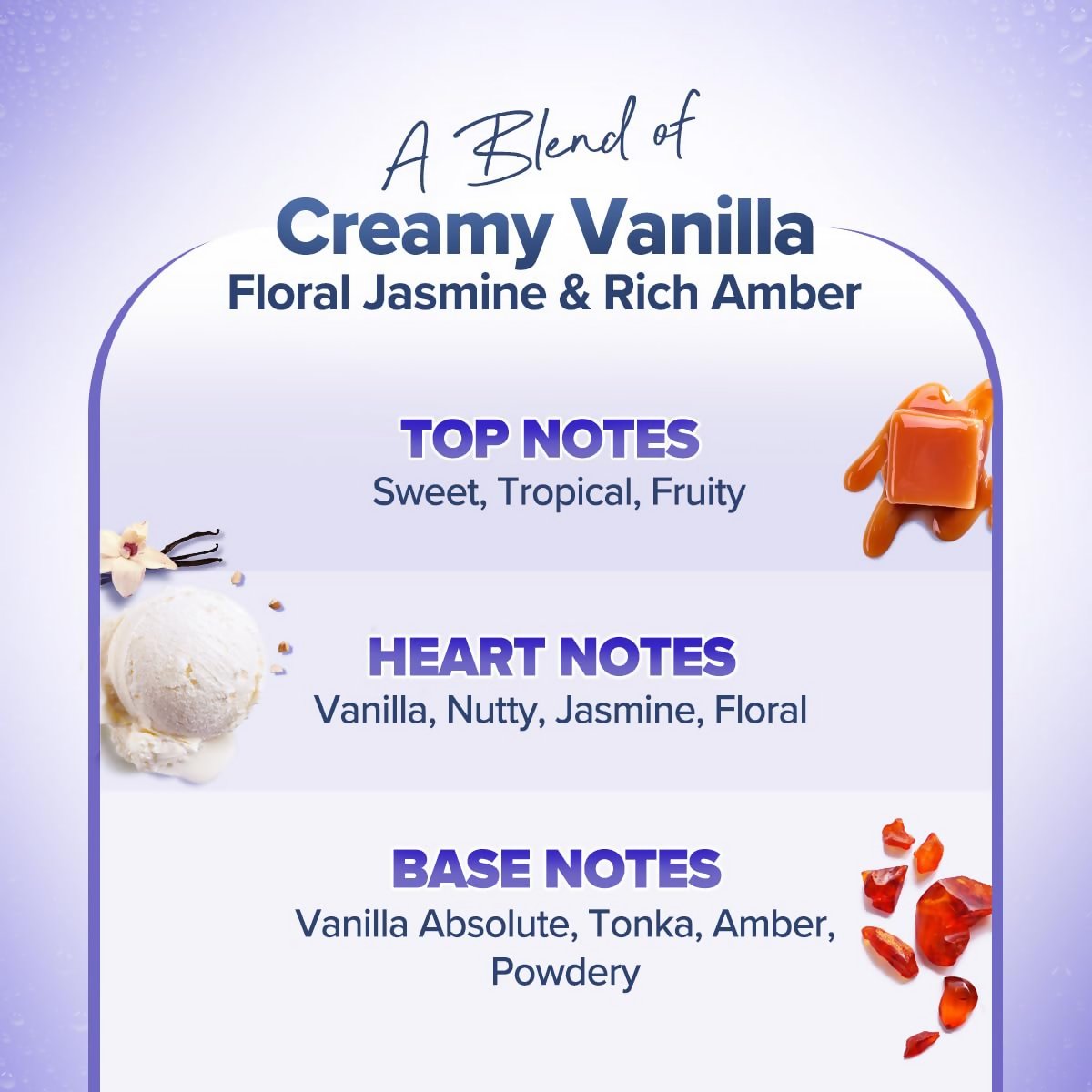 A Blend of
Creamy Vanilla
Floral Jasmine & Rich Amber

TOP NOTES
Sweet, Tropical, Fruity

HEART NOTES
Vanilla, Nutty, Jasmine, Floral

BASE NOTES
Vanilla Absolute, Tonka, Amber, Powdery